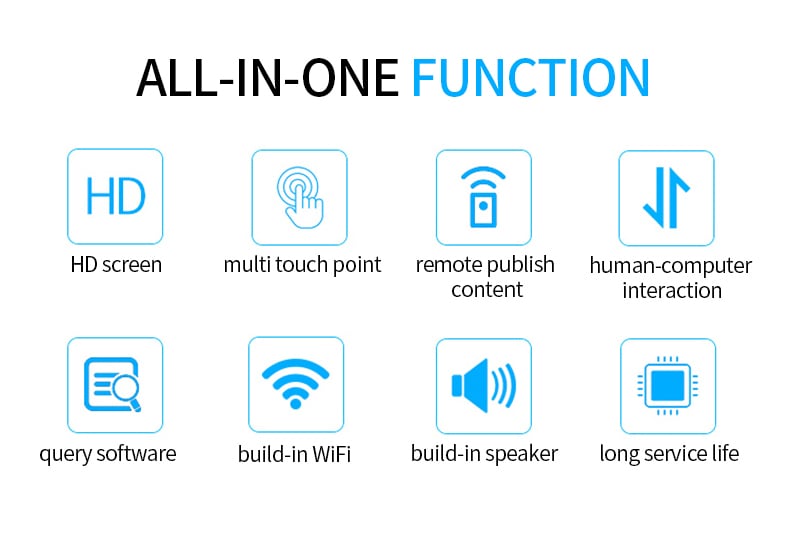 ALL-IN-ONE FUNCTION

HD

HD screen

multi touch point

remote publish content

human-computer interaction

query software

build-in WiFi

build-in speaker

long service life